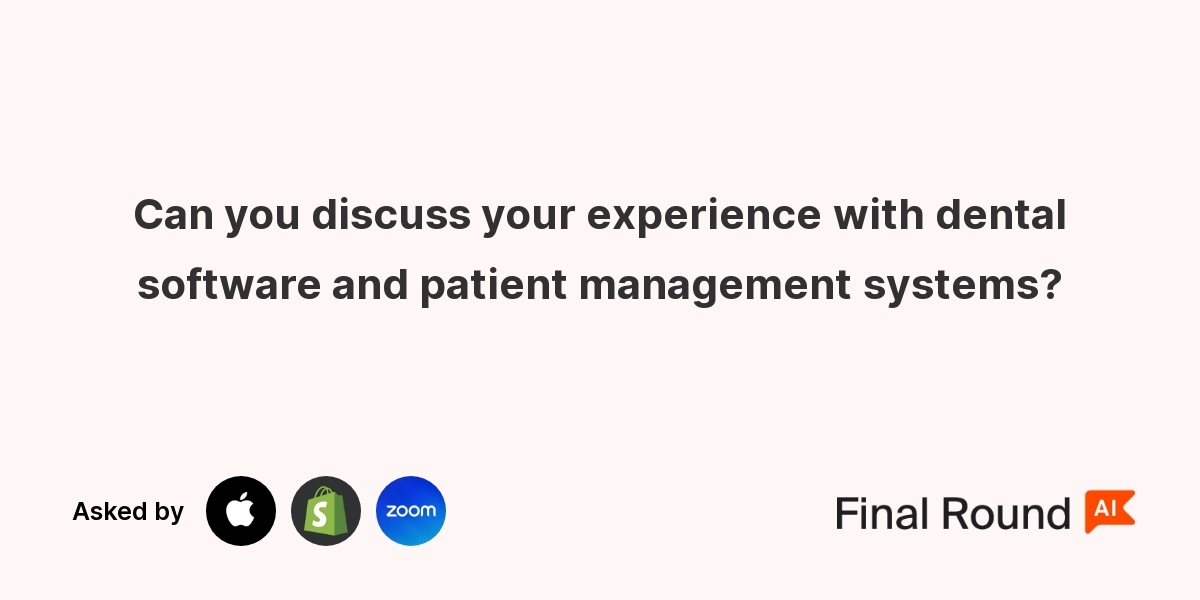 Can you discuss your experience with dental software and patient management systems?

Asked by

zoom

Final Round AI